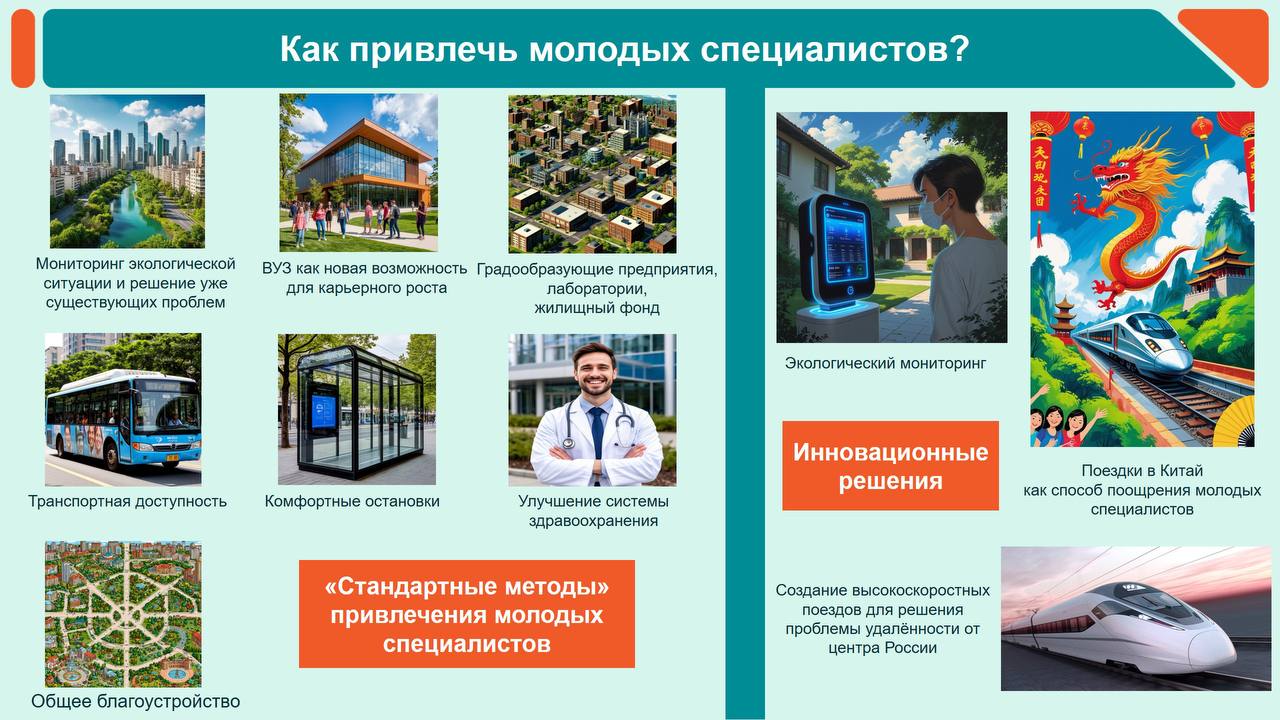 Как привлечь молодых специалистов?

Мониторинг экологической ситуации и решение уже существующих проблем

ВУЗ как новая возможность для карьерного роста

Градообразующие предприятия, лаборатории, жилищный фонд

Транспортная доступность

Комфортные остановки

Улучшение системы здравоохранения

Общее благоустройство

«Стандартные методы» привлечения молодых специалистов

Экологический мониторинг

Инновационные решения

Поездки в Китай как способ поощрения молодых специалистов

Создание высокоскоростных поездов для решения проблемы удалённости от центра России